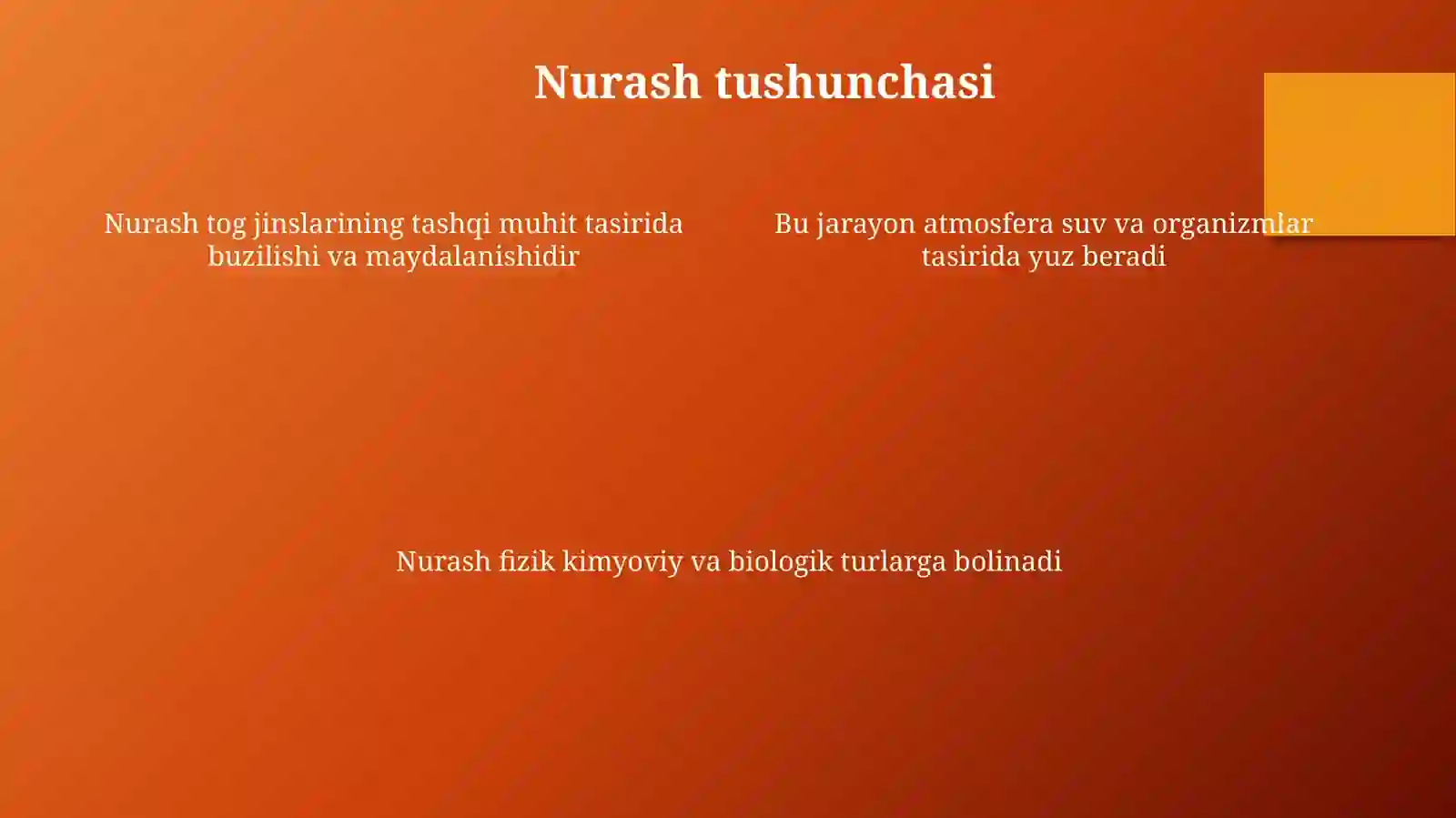 Nurash tushunchasi

Nurash tog jinslarining tashqi muhit tasirida buzilishi va maydalanishidir

Bu jarayon atmosfera suv va organizmlar tasirida yuz beradi

Nurash fizik kimyoviy va biologik turlarga bolinadi